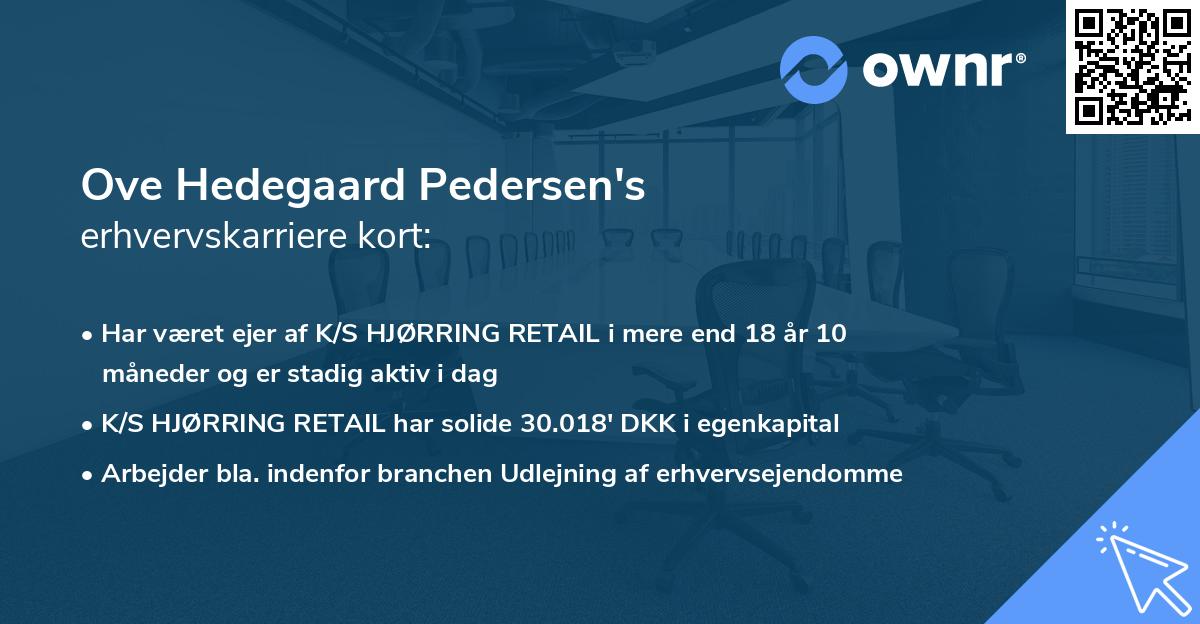 ownr®

Ove Hedegaard Pedersen's
erhvervskarriere kort:

• Har været ejer af K/S HJØRRING RETAIL i mere end 18 år 10 måneder og er stadig aktiv i dag

• K/S HJØRRING RETAIL har solide 30.018' DKK i egenkapital

• Arbejder bla. indenfor branchen Udlejning af erhvervsejendomme